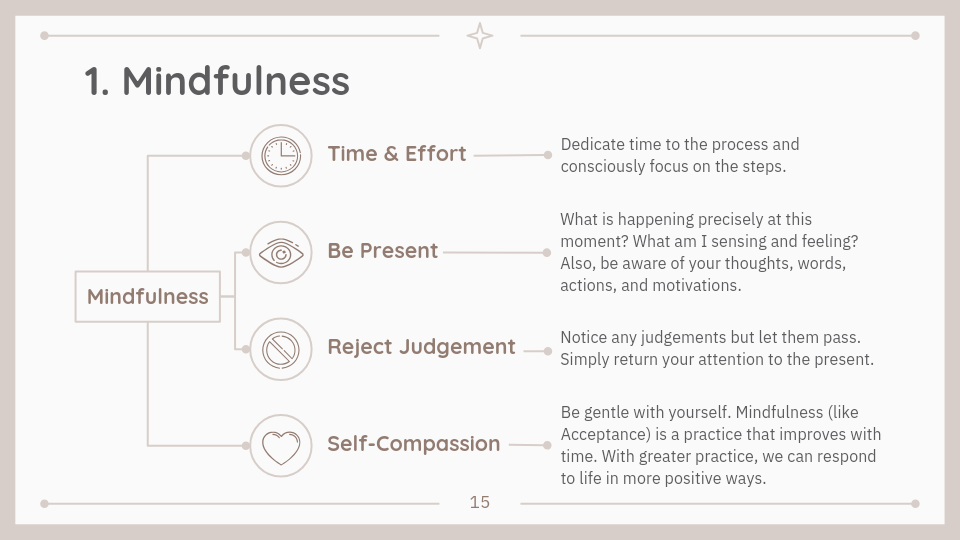 1. Mindfulness

Mindfulness

Time & Effort

Dedicate time to the process and consciously focus on the steps.

Be Present

What is happening precisely at this moment? What am I sensing and feeling? Also, be aware of your thoughts, words, actions, and motivations.

Reject Judgement

Notice any judgements but let them pass. Simply return your attention to the present.

Self-Compassion

Be gentle with yourself. Mindfulness (like Acceptance) is a practice that improves with time. With greater practice, we can respond to life in more positive ways.

15